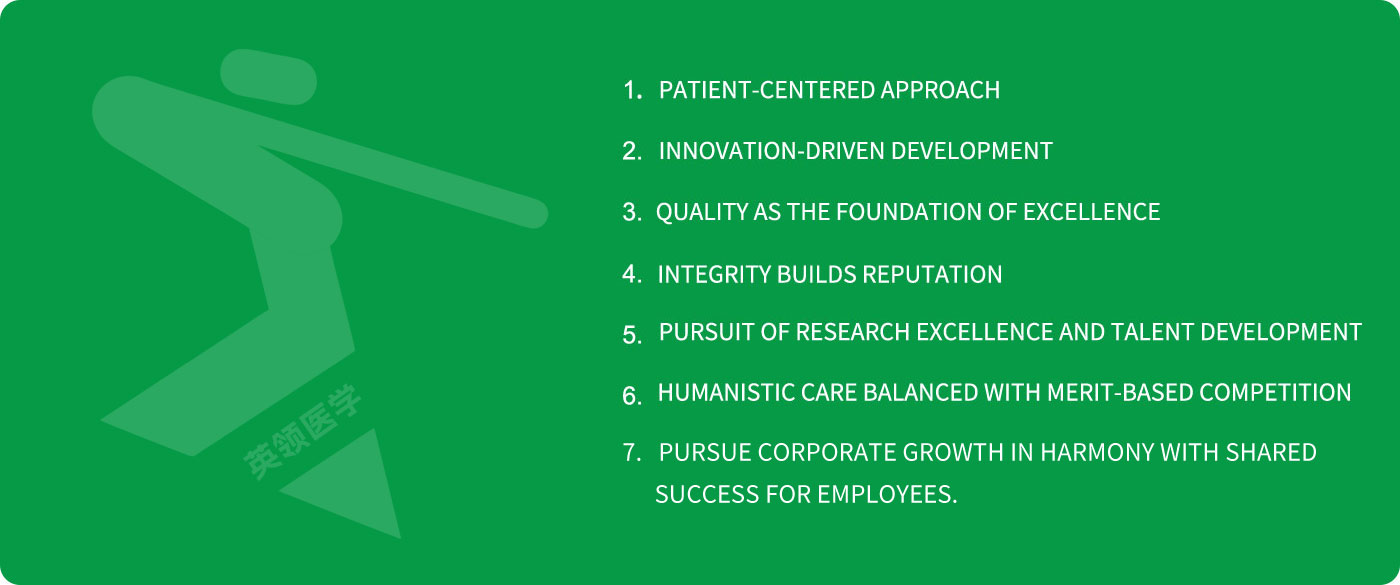 英领医学

1. PATIENT-CENTERED APPROACH

2. INNOVATION-DRIVEN DEVELOPMENT

3. QUALITY AS THE FOUNDATION OF EXCELLENCE

4. INTEGRITY BUILDS REPUTATION

5. PURSUIT OF RESEARCH EXCELLENCE AND TALENT DEVELOPMENT

6. HUMANISTIC CARE BALANCED WITH MERIT-BASED COMPETITION

7. PURSUE CORPORATE GROWTH IN HARMONY WITH SHARED SUCCESS FOR EMPLOYEES.